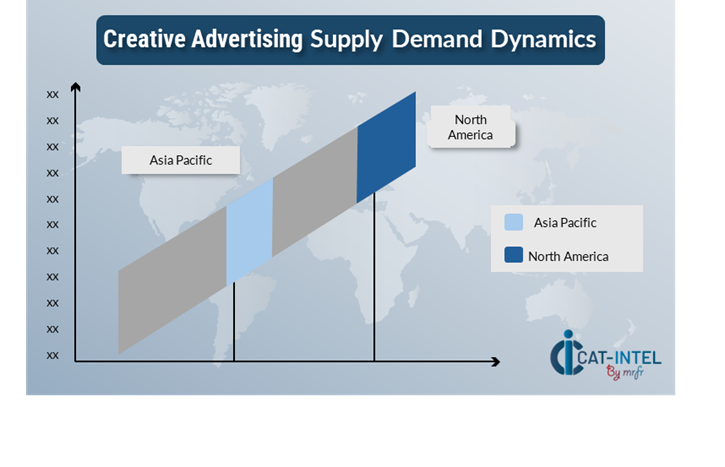 Creative Advertising Supply Demand Dynamics

xx
xx
xx
xx
xx
xx
xx
xx
xx
xx
xx

Asia Pacific

North America

Asia Pacific
North America

CAT-INTEL
By mrfr